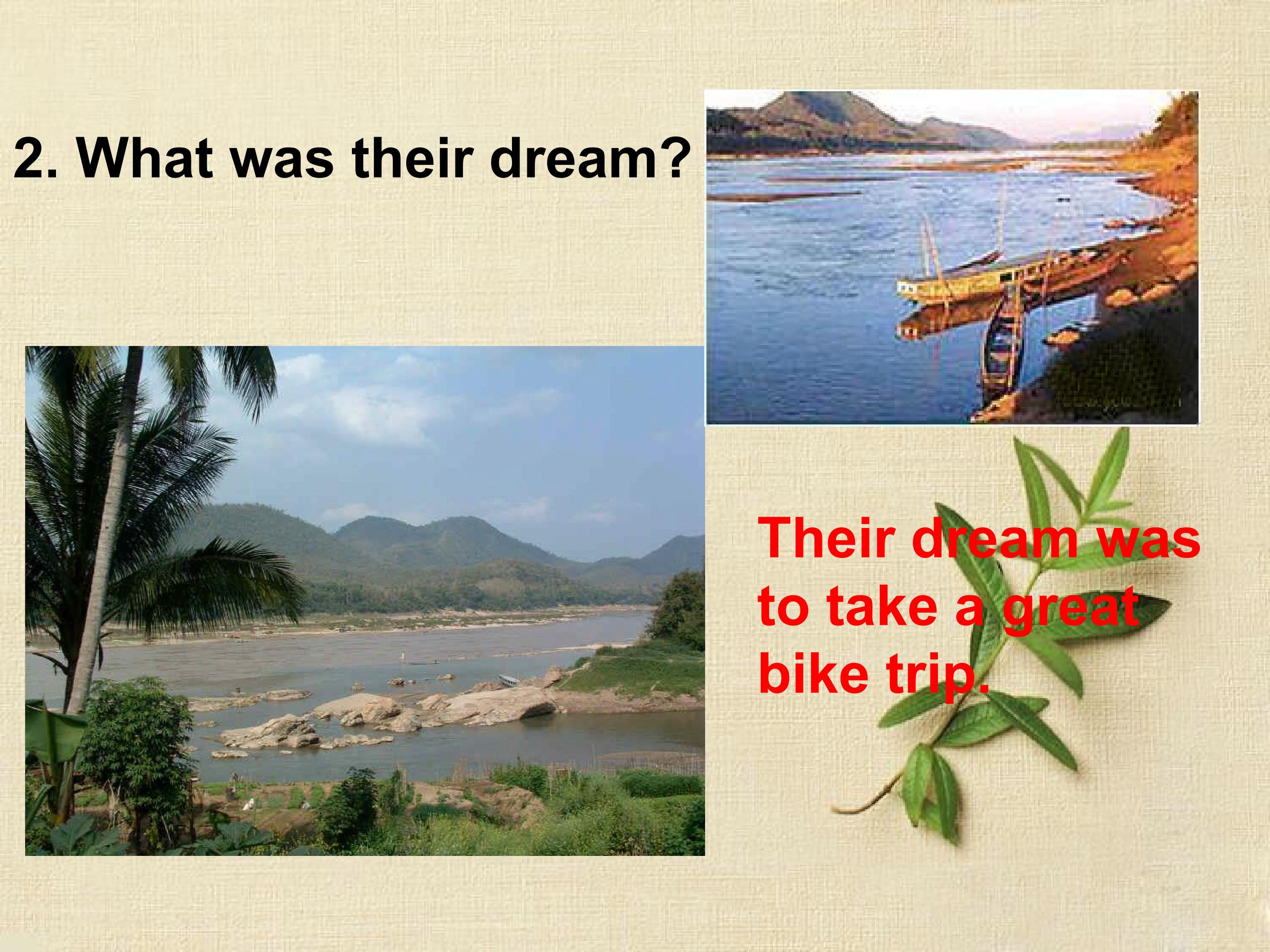 2. What was their dream?

Their dream was to take a great bike trip.